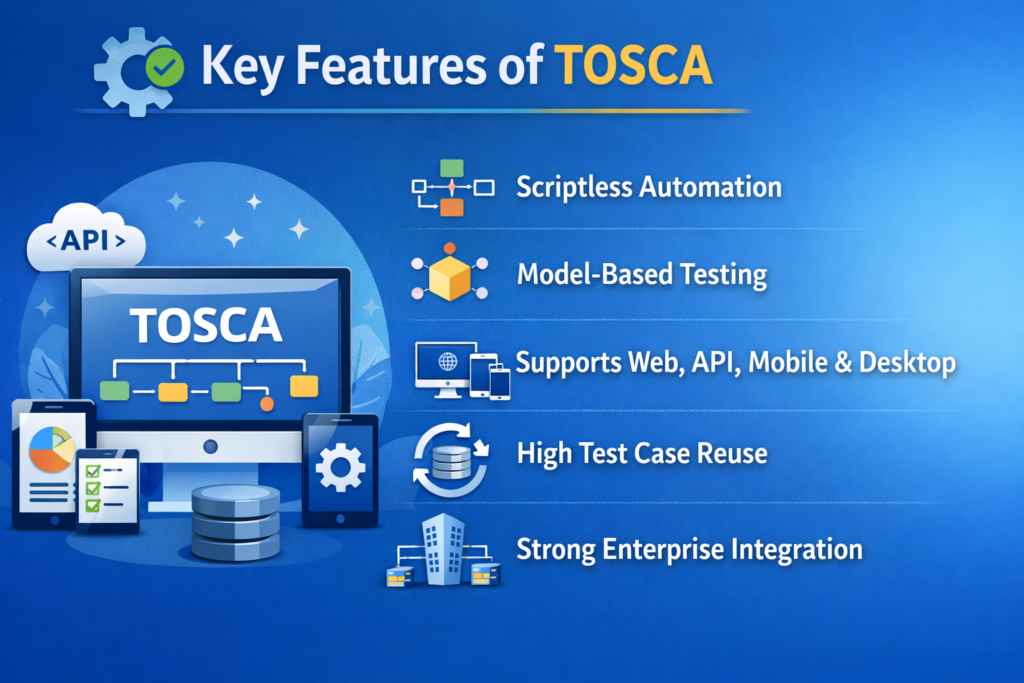 Key Features of TOSCA

<API>

TOSCA

Scriptless Automation

Model-Based Testing

Supports Web, API, Mobile & Desktop

High Test Case Reuse

Strong Enterprise Integration